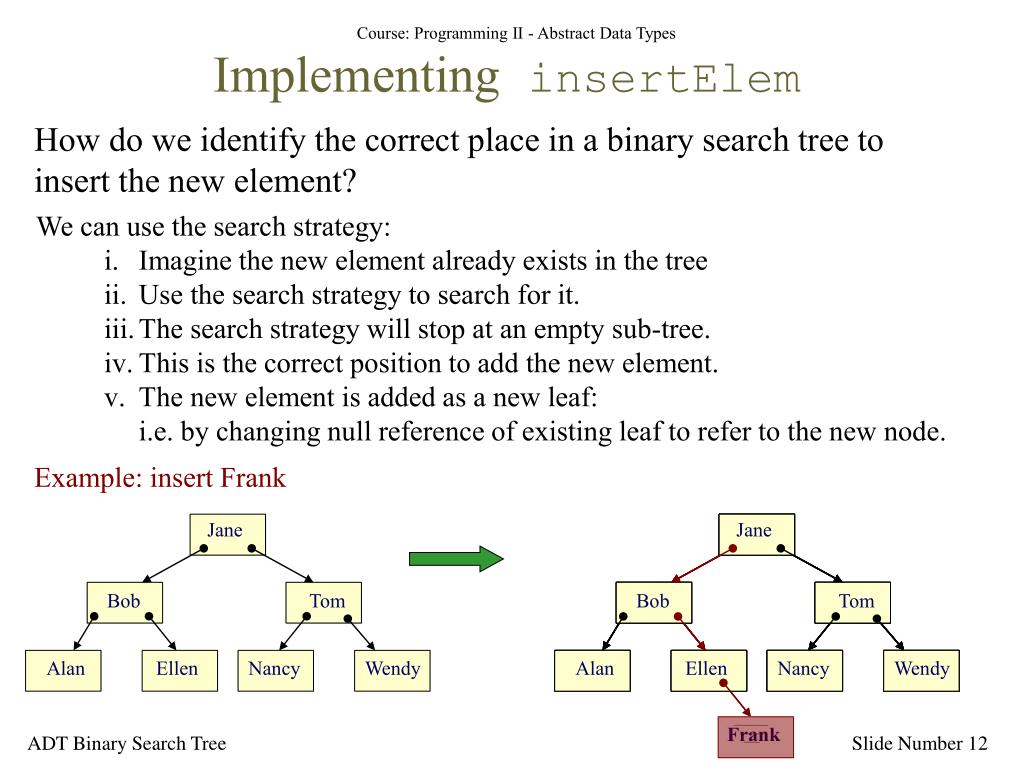 Course: Programming II - Abstract Data Types

Implementing insertElem

How do we identify the correct place in a binary search tree to insert the new element?

We can use the search strategy:
i. Imagine the new element already exists in the tree
ii. Use the search strategy to search for it.
iii. The search strategy will stop at an empty sub-tree.
iv. This is the correct position to add the new element.
v. The new element is added as a new leaf:
i.e. by changing null reference of existing leaf to refer to the new node.

Example: insert Frank

Jane
Bob
Tom
Alan
Ellen
Nancy
Wendy

Jane
Bob
Tom
Alan
Ellen
Nancy
Wendy
Frank

ADT Binary Search Tree

Slide Number 12